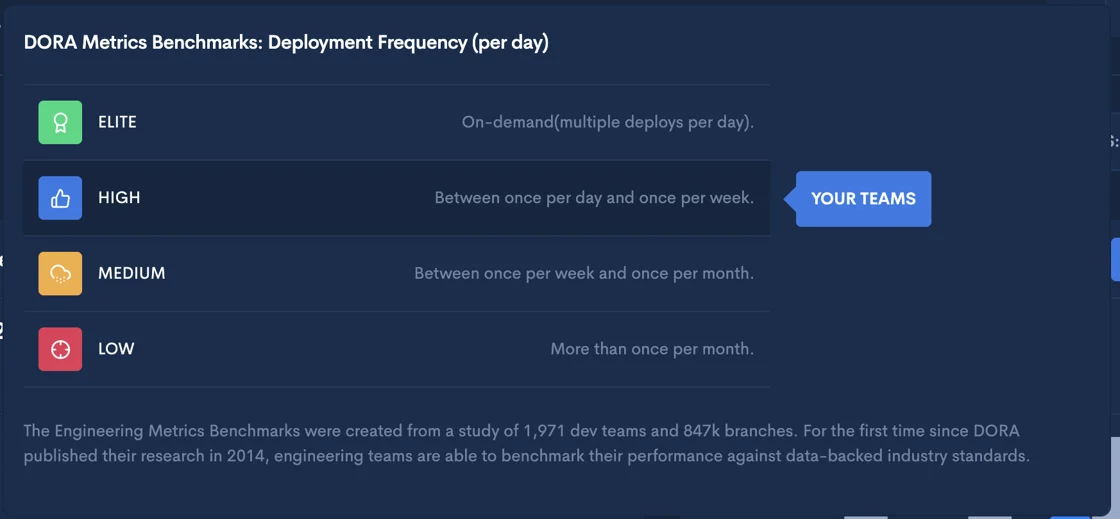 DORA Metrics Benchmarks: Deployment Frequency (per day)

| | |
|---|---|
| ELITE | On-demand(multiple deploys per day). |
| HIGH | Between once per day and once per week. |
| MEDIUM | Between once per week and once per month. |
| LOW | More than once per month. |

YOUR TEAMS

The Engineering Metrics Benchmarks were created from a study of 1,971 dev teams and 847k branches. For the first time since DORA published their research in 2014, engineering teams are able to benchmark their performance against data-backed industry standards.